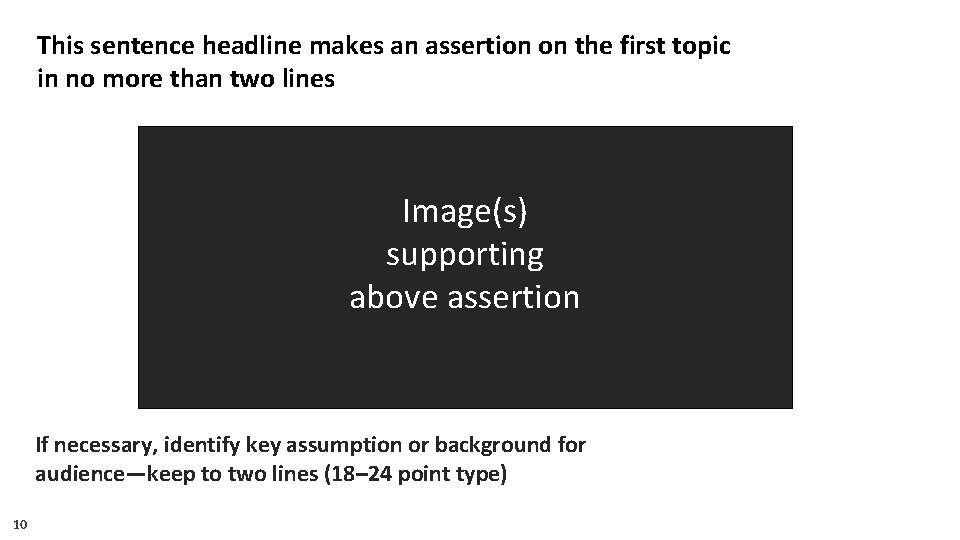 This sentence headline makes an assertion on the first topic in no more than two lines

Image(s)
supporting
above assertion

If necessary, identify key assumption or background for audience—keep to two lines (18–24 point type)

10